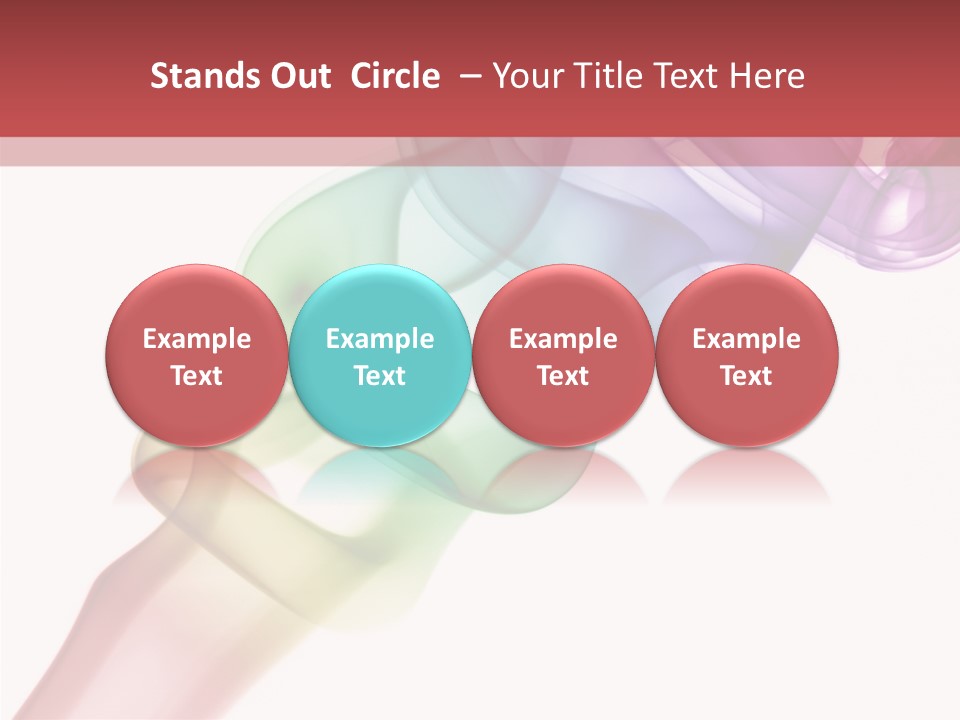 Stands Out Circle – Your Title Text Here

Example Text

Example Text

Example Text

Example Text